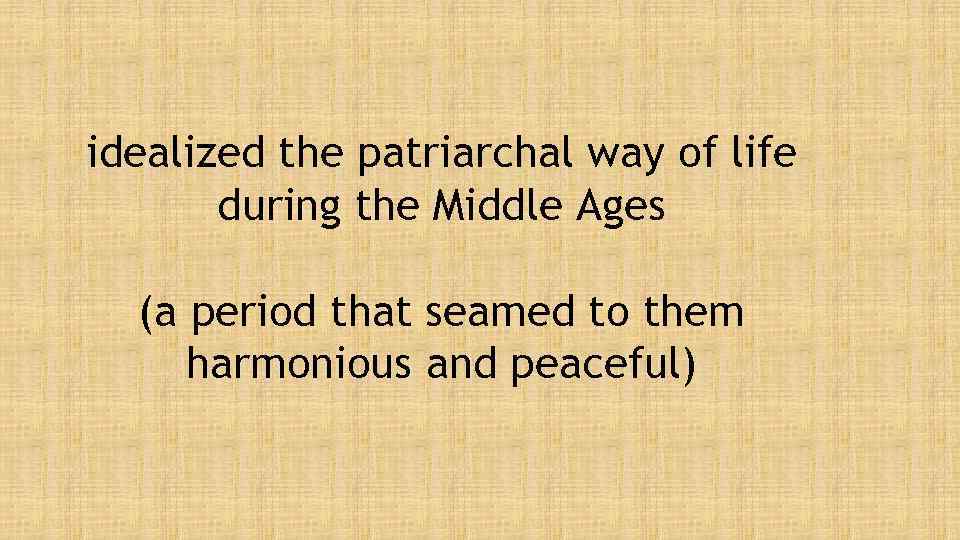 idealized the patriarchal way of life during the Middle Ages

(a period that seamed to them harmonious and peaceful)